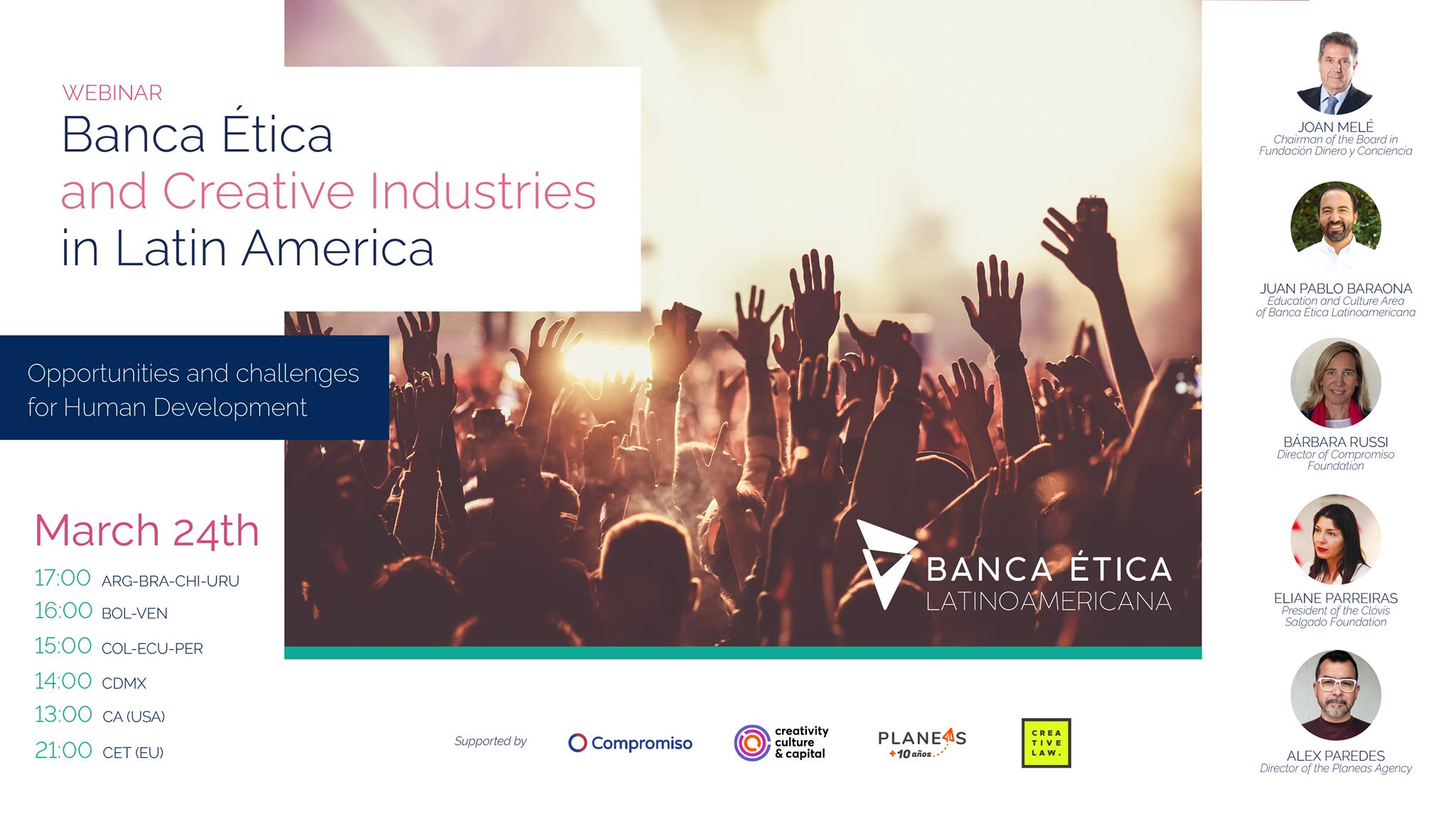 WEBINAR

Banca Ética and Creative Industries in Latin America

Opportunities and challenges for Human Development

March 24th

17:00 ARG-BRA-CHI-URU
16:00 BOL-VEN
15:00 COL-ECU-PER
14:00 CDMX
13:00 CA (USA)
21:00 CET (EU)

BANCA ÉTICA
LATINOAMERICANA

Supported by Compromiso creativity culture & capital PLANEAS +10 años CREA TIVE LAW.

JOAN MELÉ
Chairman of the Board in Fundación Dinero y Conciencia

JUAN PABLO BARAONA
Education and Culture Area of Banca Ética Latinoamericana

BÁRBARA RUSSI
Director of Compromiso Foundation

ELIANE PARREIRAS
President of the Clóvis Salgado Foundation

ALEX PAREDES
Director of the Planeas Agency